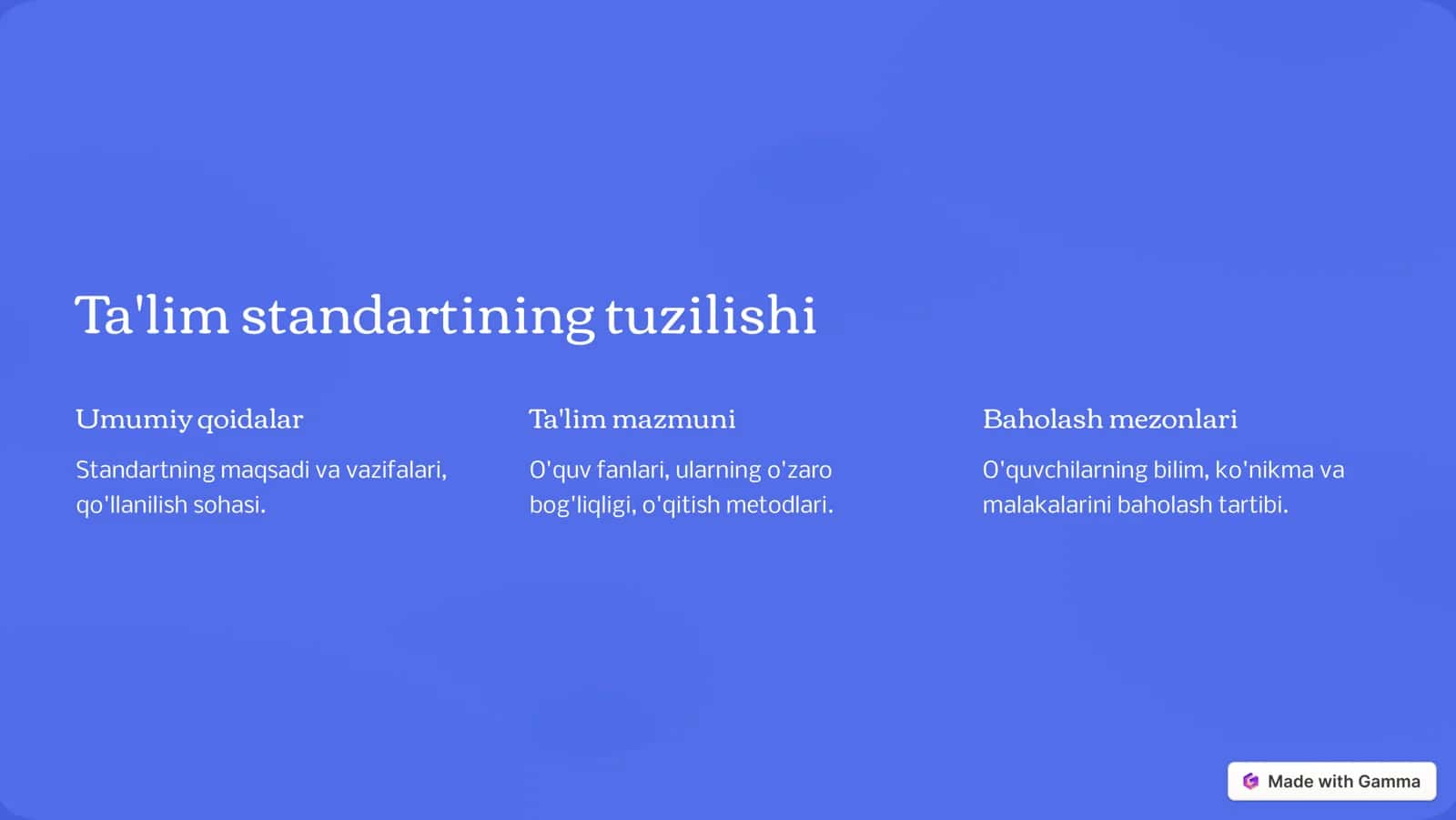 Ta'lim standartining tuzilishi

Umumiy qoidalar

Standartning maqsadi va vazifalari, qo'llanilish sohasi.

Ta'lim mazmuni

O'quv fanlari, ularning o'zaro bog'liqligi, o'qitish metodlari.

Baholash mezonlari

O'quvchilarning bilim, ko'nikma va malakalarini baholash tartibi.

Made with Gamma